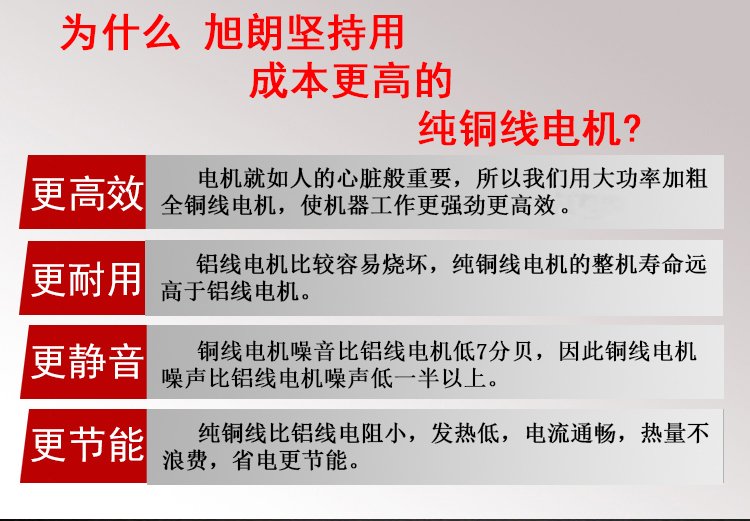 为什么 旭朗坚持用
成本更高的
纯铜线电机?

更高效

电机就如人的心脏般重要，所以我们用大功率加粗全铜线电机，使机器工作更强劲更高效。

更耐用

铝线电机比较容易烧坏，纯铜线电机的整机寿命远高于铝线电机。

更静音

铜线电机噪音比铝线电机低7分贝，因此铜线电机噪声比铝线电机噪声低一半以上。

更节能

纯铜线比铝线电阻小，发热低，电流通畅，热量不浪费，省电更节能。